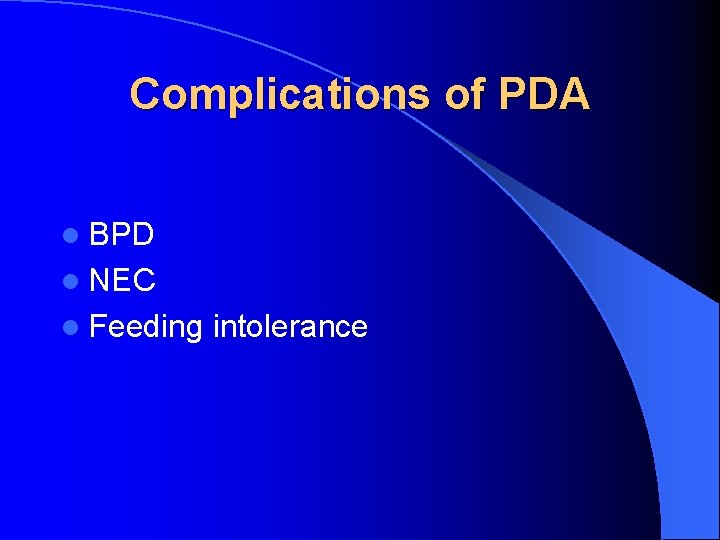 Complications of PDA

- BPD
- NEC
- Feeding intolerance